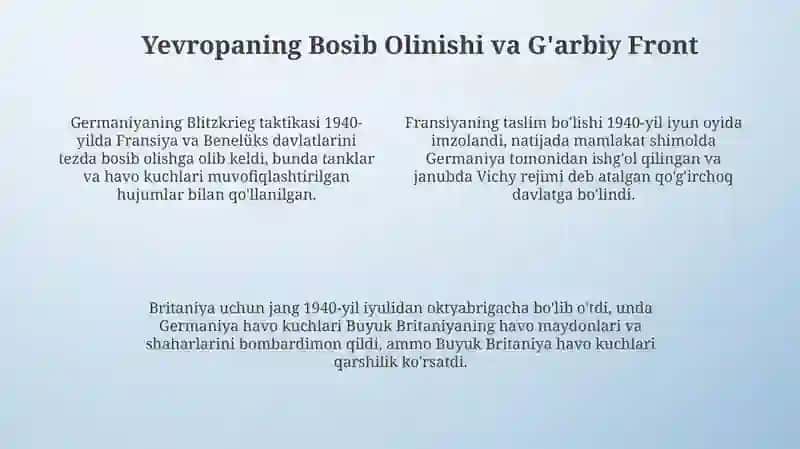 Yevropaning Bosib Olinishi va G'arbiy Front

Germaniyaning Blitzkrieg taktikasi 1940-yilda Fransiya va Benelüks davlatlarini tezda bosib olishga olib keldi, bunda tanklar va havo kuchlari muvofiqlashtirilgan hujumlar bilan qo'llanilgan.

Fransiyaning taslim bo'lishi 1940-yil iyun oyida imzolandi, natijada mamlakat shimolda Germaniya tomonidan ishg'ol qilingan va janubda Vichy rejimi deb atalgan qo'g'irchoq davlatga bo'lindi.

Britaniya uchun jang 1940-yil iyulidan oktyabrigacha bo'lib o'tdi, unda Germaniya havo kuchlari Buyuk Britaniyaning havo maydonlari va shaharlarini bombardimon qildi, ammo Buyuk Britaniya havo kuchlari qarshilik ko'rsatdi.